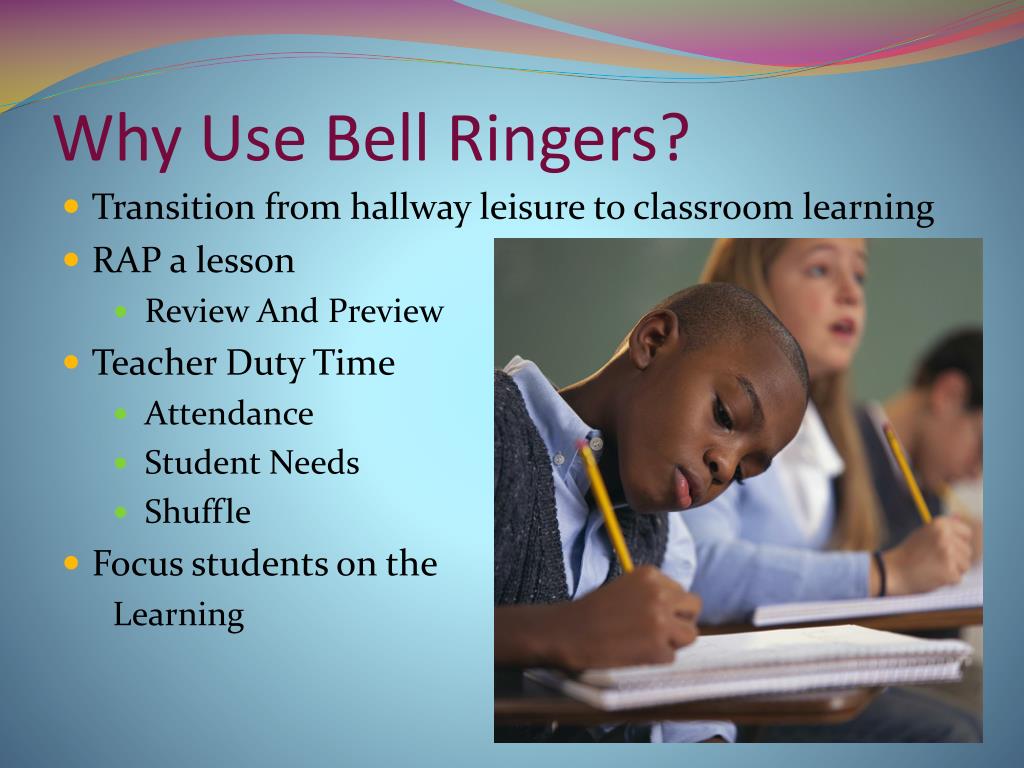 Why Use Bell Ringers?

- Transition from hallway leisure to classroom learning
- RAP a lesson
  - Review And Preview
- Teacher Duty Time
  - Attendance
  - Student Needs
  - Shuffle
- Focus students on the Learning